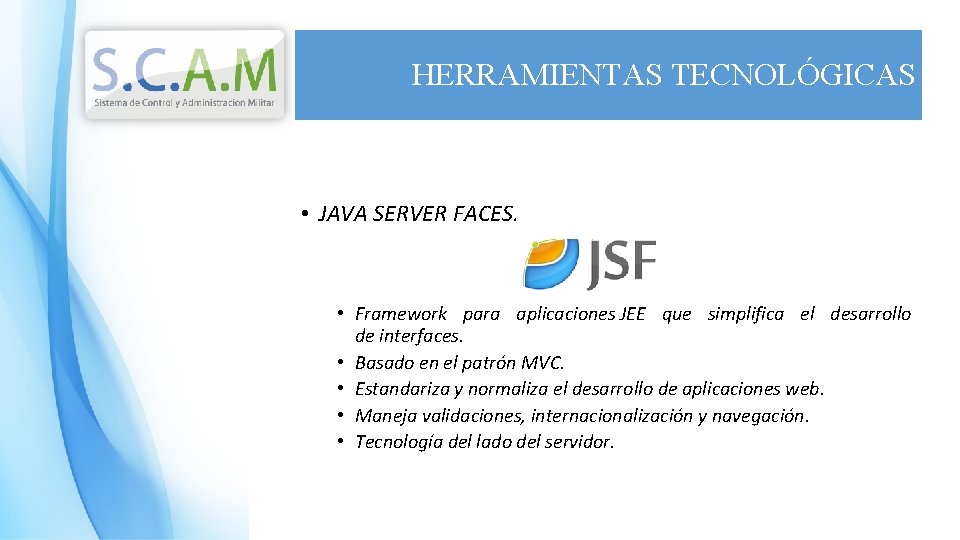 S.C.A.M
Sistema de Control y Administracion Militar

HERRAMIENTAS TECNOLÓGICAS

• JAVA SERVER FACES.

JSF

• Framework para aplicaciones JEE que simplifica el desarrollo de interfaces.
• Basado en el patrón MVC.
• Estandariza y normaliza el desarrollo de aplicaciones web.
• Maneja validaciones, internacionalización y navegación.
• Tecnología del lado del servidor.